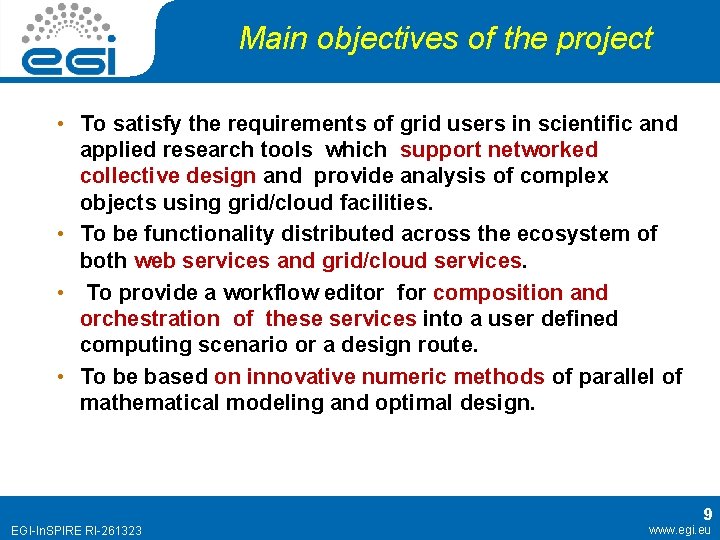 egi

Main objectives of the project

• To satisfy the requirements of grid users in scientific and applied research tools which support networked collective design and provide analysis of complex objects using grid/cloud facilities.

• To be functionality distributed across the ecosystem of both web services and grid/cloud services.

• To provide a workflow editor for composition and orchestration of these services into a user defined computing scenario or a design route.

• To be based on innovative numeric methods of parallel of mathematical modeling and optimal design.

EGI-InSPIRE RI-261323

9

www.egi.eu